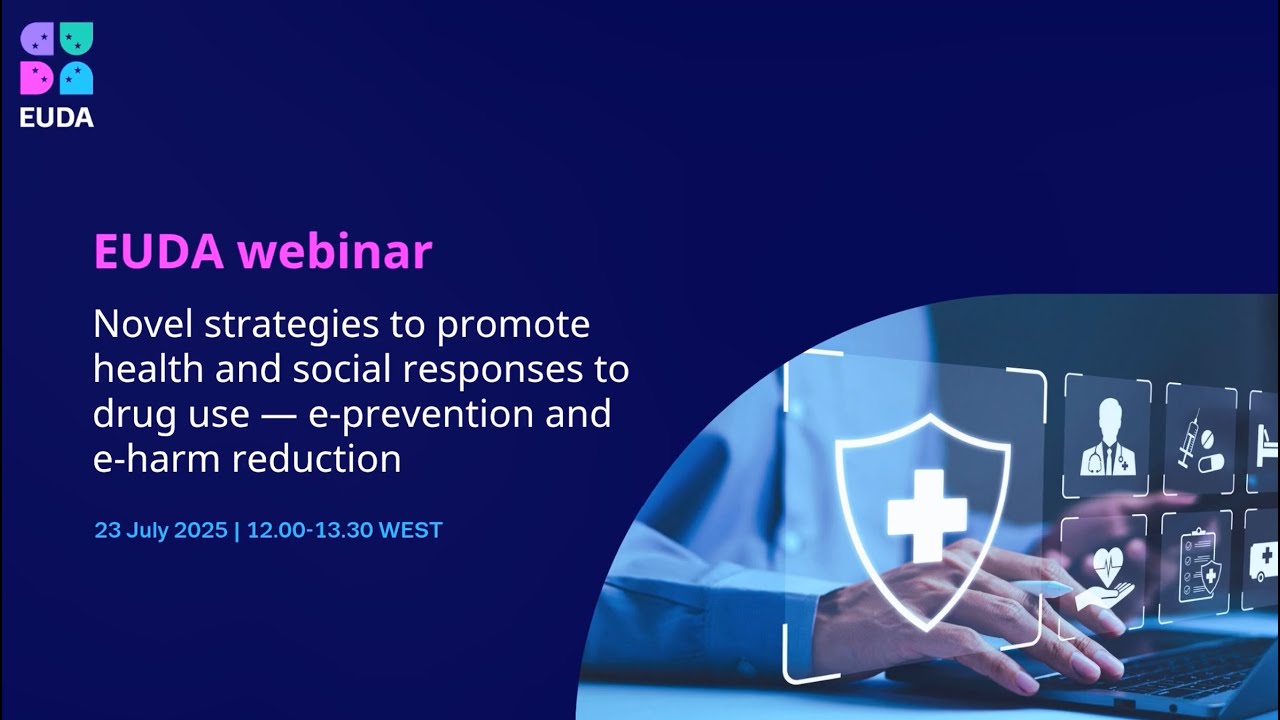 EUDA

EUDA webinar

Novel strategies to promote health and social responses to drug use — e-prevention and e-harm reduction

23 July 2025 | 12.00-13.30 WEST